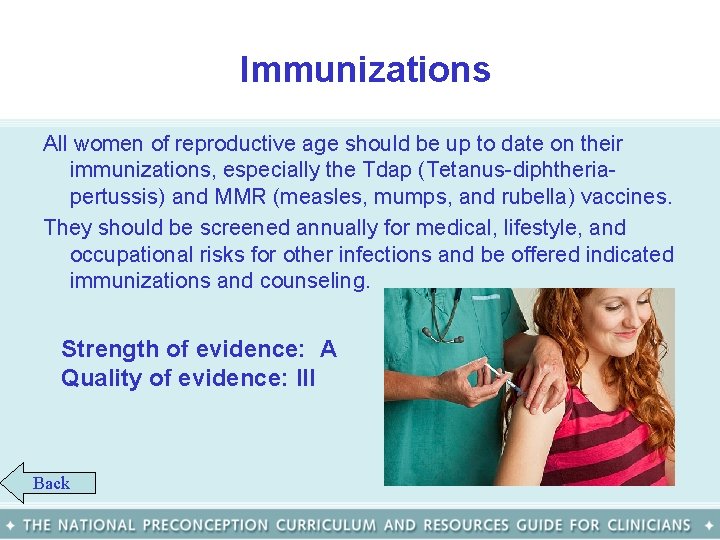 Immunizations

All women of reproductive age should be up to date on their immunizations, especially the Tdap (Tetanus-diphtheria-pertussis) and MMR (measles, mumps, and rubella) vaccines.

They should be screened annually for medical, lifestyle, and occupational risks for other infections and be offered indicated immunizations and counseling.

Strength of evidence: A
Quality of evidence: III

Back

✦ THE NATIONAL PRECONCEPTION CURRICULUM AND RESOURCES GUIDE FOR CLINICIANS ✦